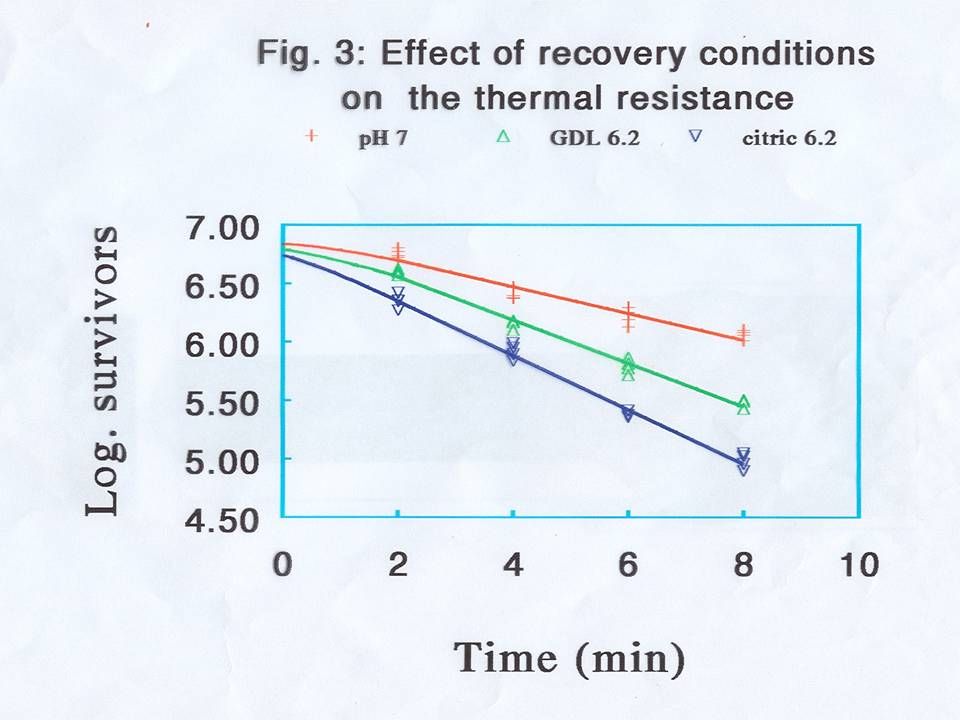 Fig. 3: Effect of recovery conditions on the thermal resistance

+ pH 7 △ GDL 6.2 ▽ citric 6.2

Log. survivors

7.00
6.50
6.00
5.50
5.00
4.50

0 2 4 6 8 10

Time (min)